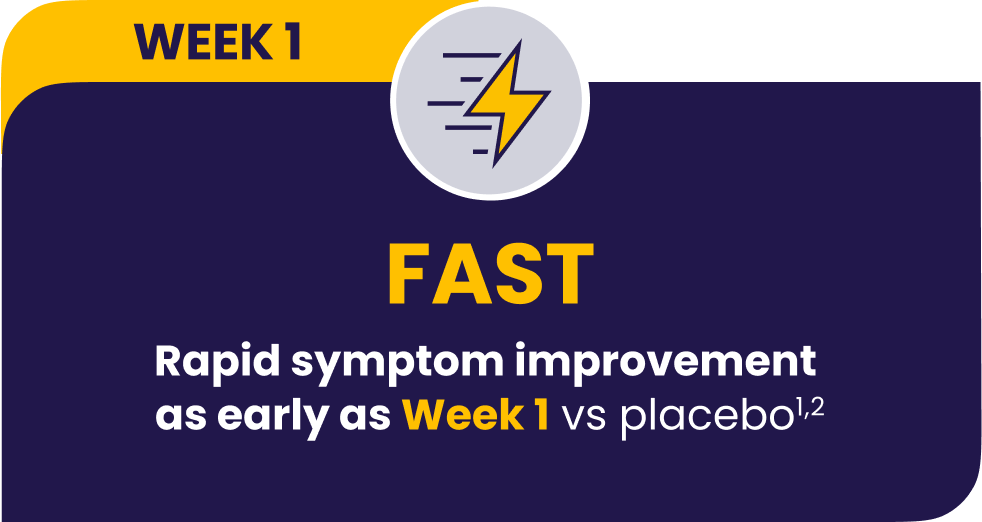 WEEK 1

FAST

Rapid symptom improvement as early as Week 1 vs placebo$^{1,2}$